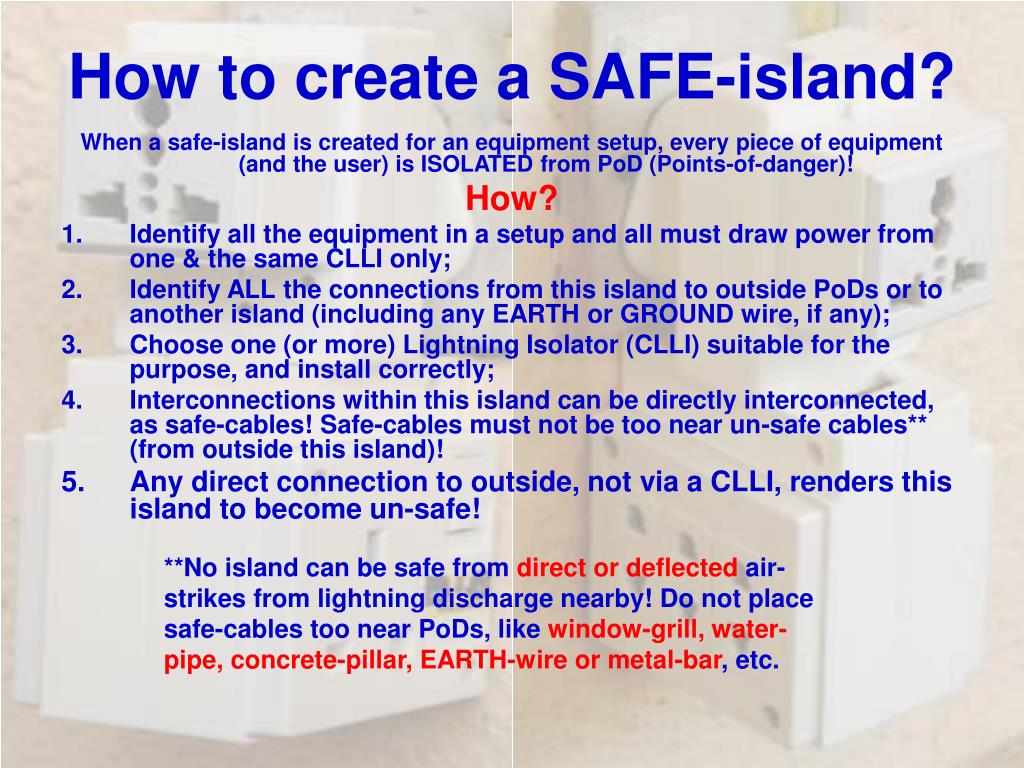 How to create a SAFE-island?

When a safe-island is created for an equipment setup, every piece of equipment (and the user) is ISOLATED from PoD (Points-of-danger)!

How?

1. Identify all the equipment in a setup and all must draw power from one & the same CLLI only;
2. Identify ALL the connections from this island to outside PoDs or to another island (including any EARTH or GROUND wire, if any);
3. Choose one (or more) Lightning Isolator (CLLI) suitable for the purpose, and install correctly;
4. Interconnections within this island can be directly interconnected, as safe-cables! Safe-cables must not be too near un-safe cables** (from outside this island)!
5. Any direct connection to outside, not via a CLLI, renders this island to become un-safe!

**No island can be safe from direct or deflected air-strikes from lightning discharge nearby! Do not place safe-cables too near PoDs, like window-grill, water-pipe, concrete-pillar, EARTH-wire or metal-bar, etc.